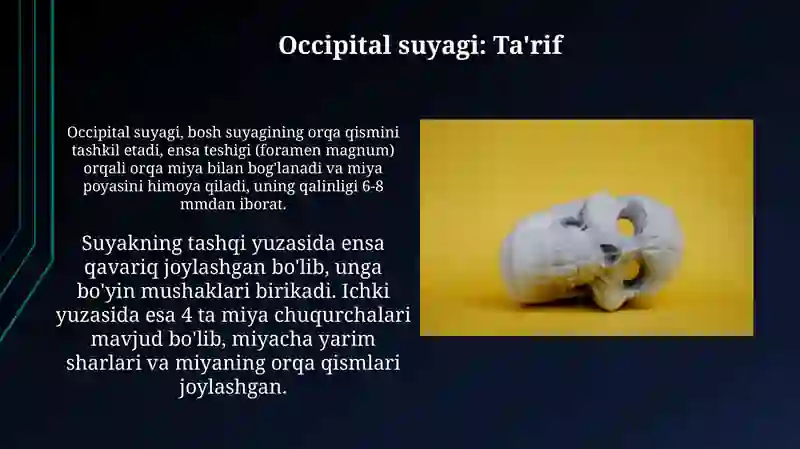 Occipital suyagi: Ta'rif

Occipital suyagi, bosh suyagining orqa qismini tashkil etadi, ensa teshigi (foramen magnum) orqali orqa miya bilan bog'lanadi va miya poyasini himoya qiladi, uning qalinligi 6-8 mmdan iborat.

Suyakning tashqi yuzasida ensa qavariq joylashgan bo'lib, unga bo'yin mushaklari birikadi. Ichki yuzasida esa 4 ta miya chuqurchalari mavjud bo'lib, miyacha yarim sharlari va miyaning orqa qismlari joylashgan.